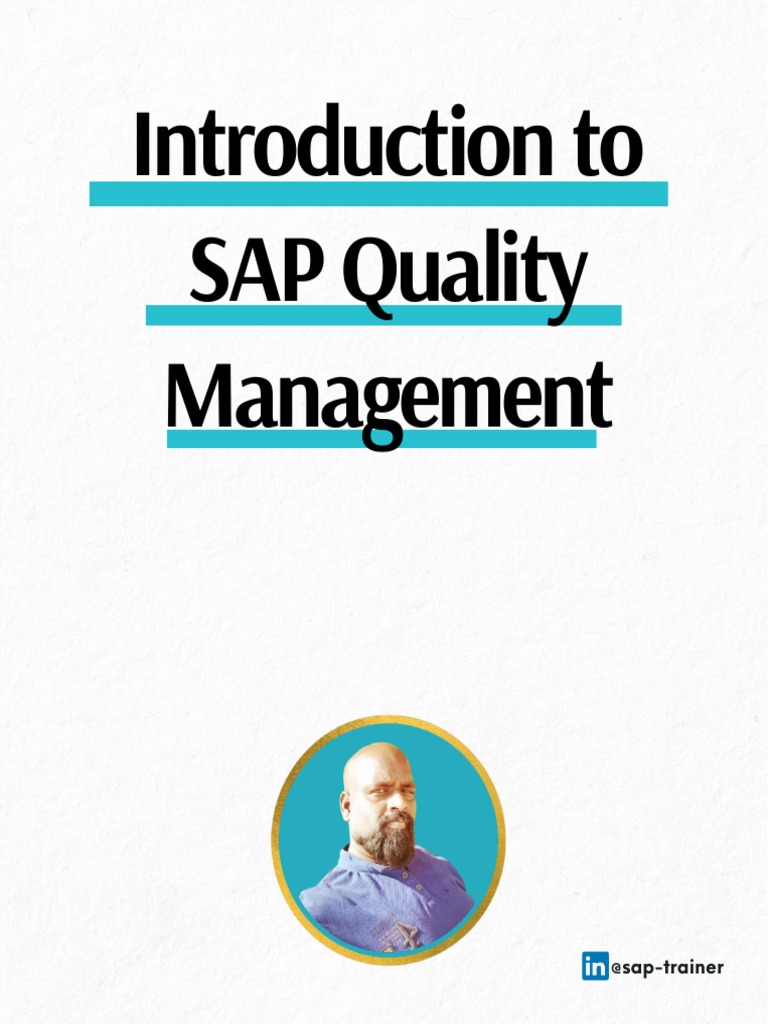 Introduction to SAP Quality Management

in @sap-trainer